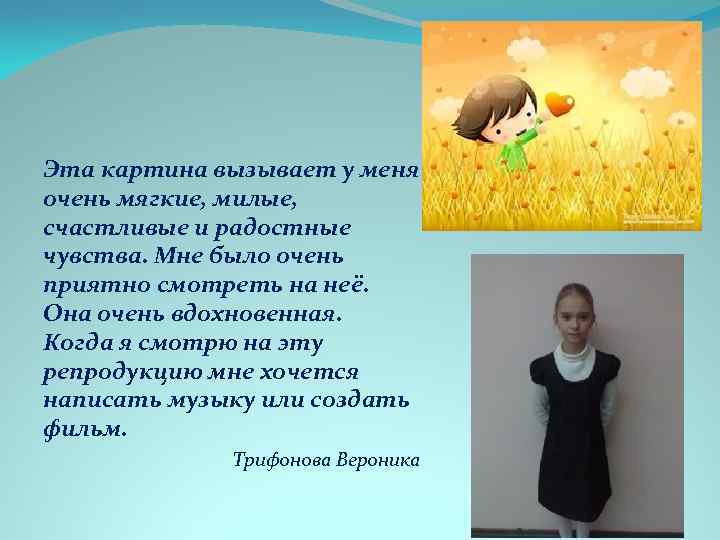 Эта картина вызывает у меня очень мягкие, милые, счастливые и радостные чувства. Мне было очень приятно смотреть на неё. Она очень вдохновенная. Когда я смотрю на эту репродукцию мне хочется написать музыку или создать фильм.

Трифонова Вероника